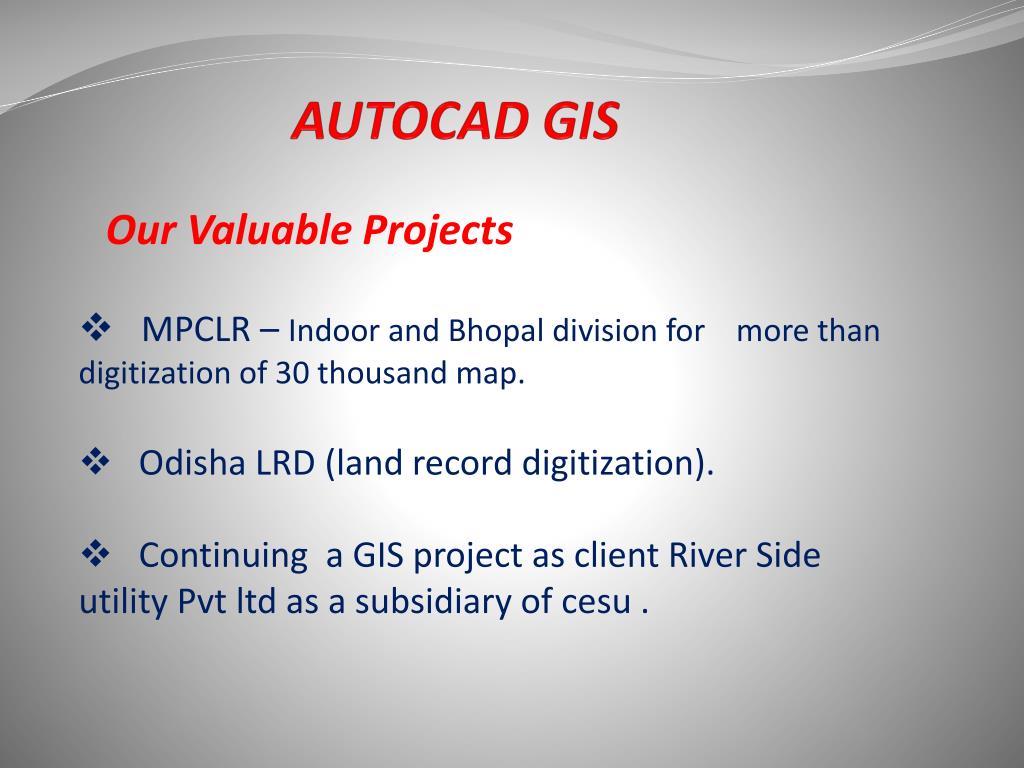 AUTOCAD GIS

Our Valuable Projects

❖ MPCLR – Indoor and Bhopal division for more than digitization of 30 thousand map.

❖ Odisha LRD (land record digitization).

❖ Continuing a GIS project as client River Side utility Pvt ltd as a subsidiary of cesu .